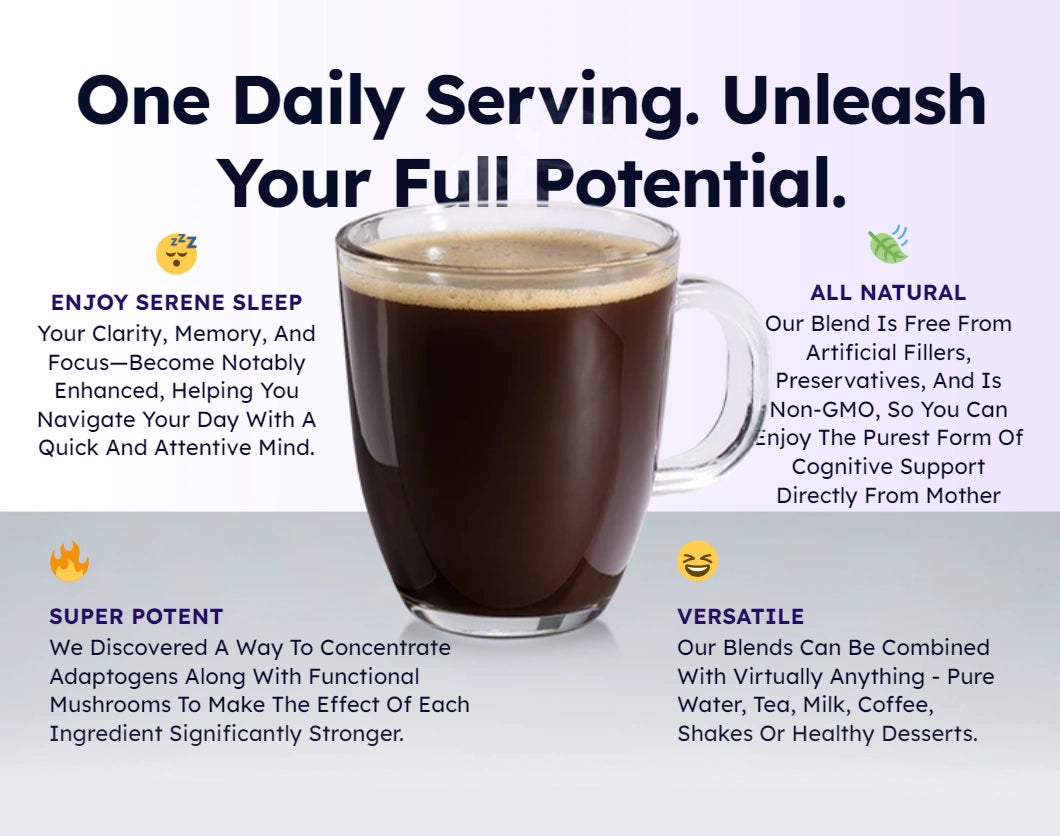 One Daily Serving. Unleash Your Full Potential.

ENJOY SERENE SLEEP
Your Clarity, Memory, And Focus—Become Notably Enhanced, Helping You Navigate Your Day With A Quick And Attentive Mind.

ALL NATURAL
Our Blend Is Free From Artificial Fillers, Preservatives, And Is Non-GMO, So You Can Enjoy The Purest Form Of Cognitive Support Directly From Mother

SUPER POTENT
We Discovered A Way To Concentrate Adaptogens Along With Functional Mushrooms To Make The Effect Of Each Ingredient Significantly Stronger.

VERSATILE
Our Blends Can Be Combined With Virtually Anything - Pure Water, Tea, Milk, Coffee, Shakes Or Healthy Desserts.